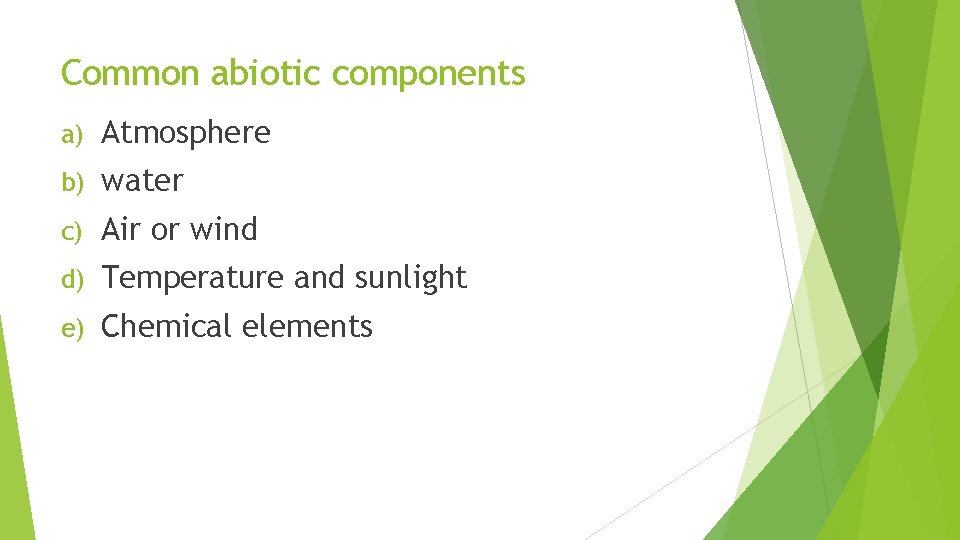 Common abiotic components

a) Atmosphere
b) water
c) Air or wind
d) Temperature and sunlight
e) Chemical elements